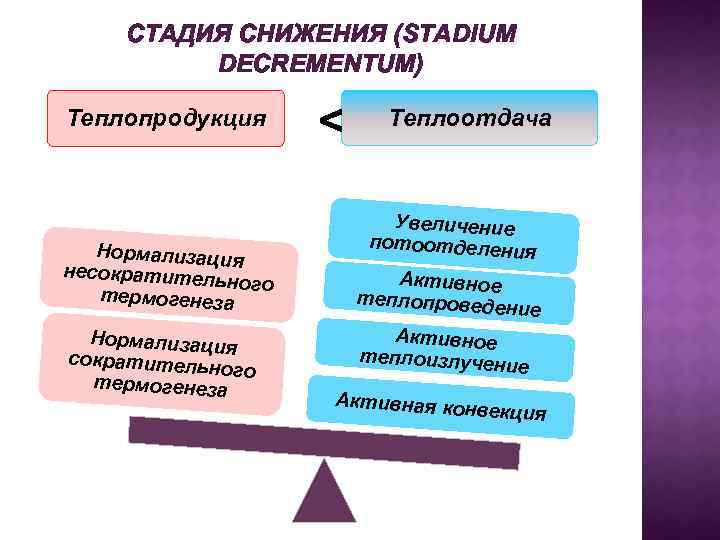 СТАДИЯ СНИЖЕНИЯ (STADIUM DECREMENTUM)

Теплопродукция < Теплоотдача

Нормализация несократительного термогенеза

Нормализация сократительного термогенеза

Увеличение потоотделения

Активное теплопроведение

Активное теплоизлучение

Активная конвекция